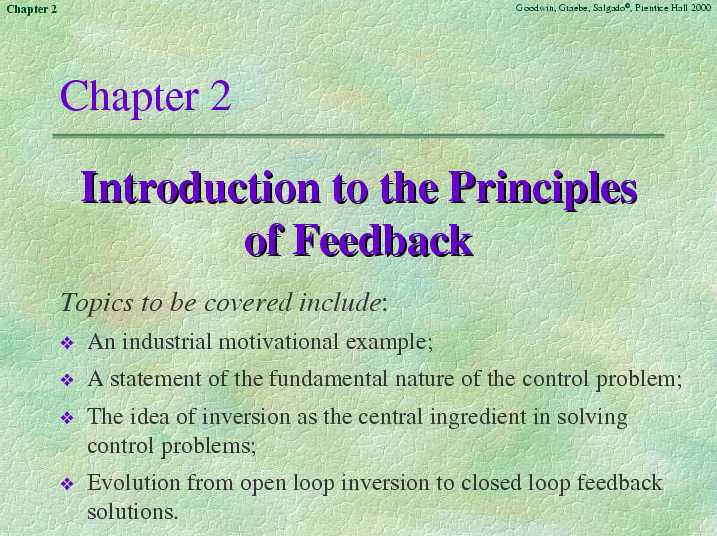 Chapter 2

Goodwin, Graebe, Salgado©, Prentice Hall 2000

Chapter 2

Introduction to the Principles of Feedback

Topics to be covered include:

❖ An industrial motivational example;

❖ A statement of the fundamental nature of the control problem;

❖ The idea of inversion as the central ingredient in solving control problems;

❖ Evolution from open loop inversion to closed loop feedback solutions.